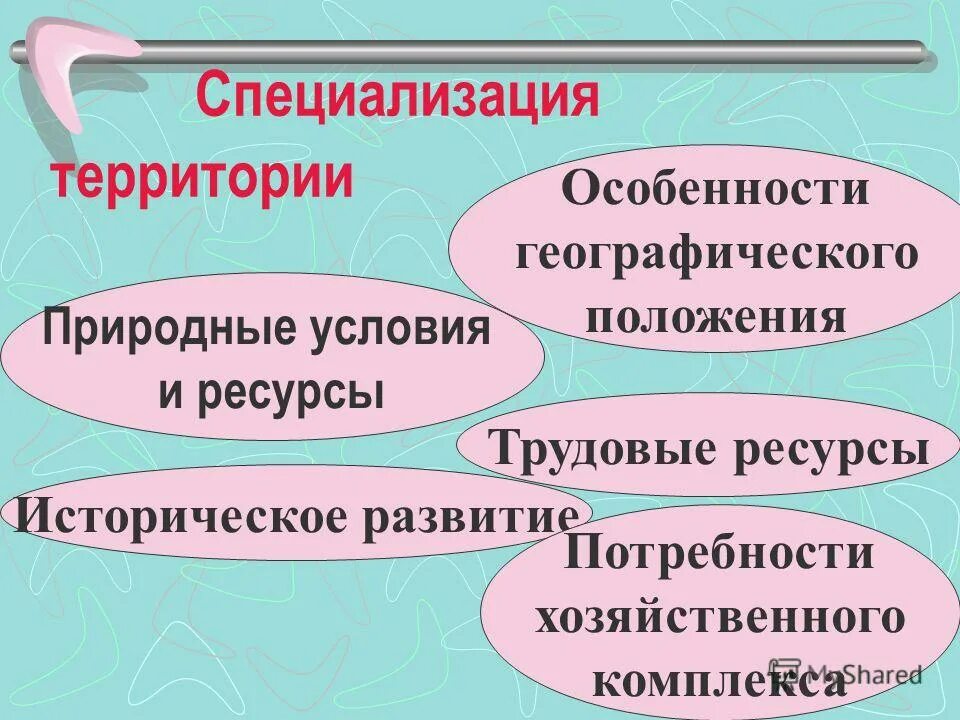 Специализация территории

Особенности географического положения

Природные условия и ресурсы

Трудовые ресурсы

Историческое развитие

Потребности хозяйственного комплекса

MyShared